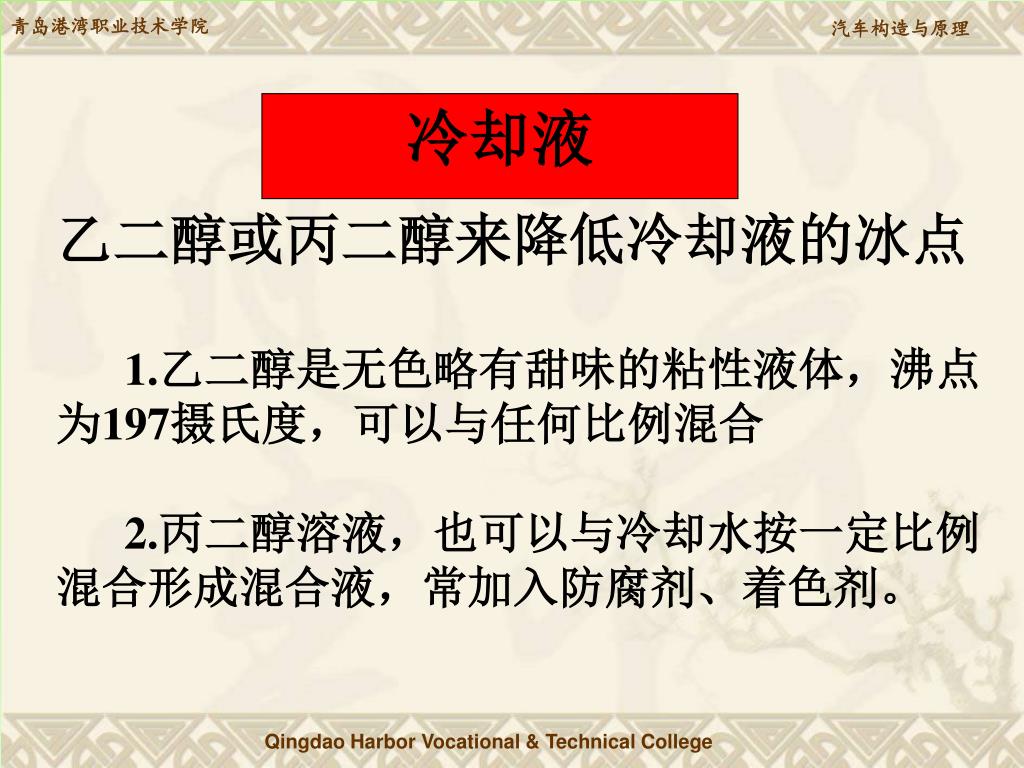 青岛港湾职业技术学院

汽车构造与原理

冷却液

乙二醇或丙二醇来降低冷却液的冰点

1.乙二醇是无色略有甜味的粘性液体，沸点为197摄氏度，可以与任何比例混合

2.丙二醇溶液，也可以与冷却水按一定比例混合形成混合液，常加入防腐剂、着色剂。

Qingdao Harbor Vocational & Technical College